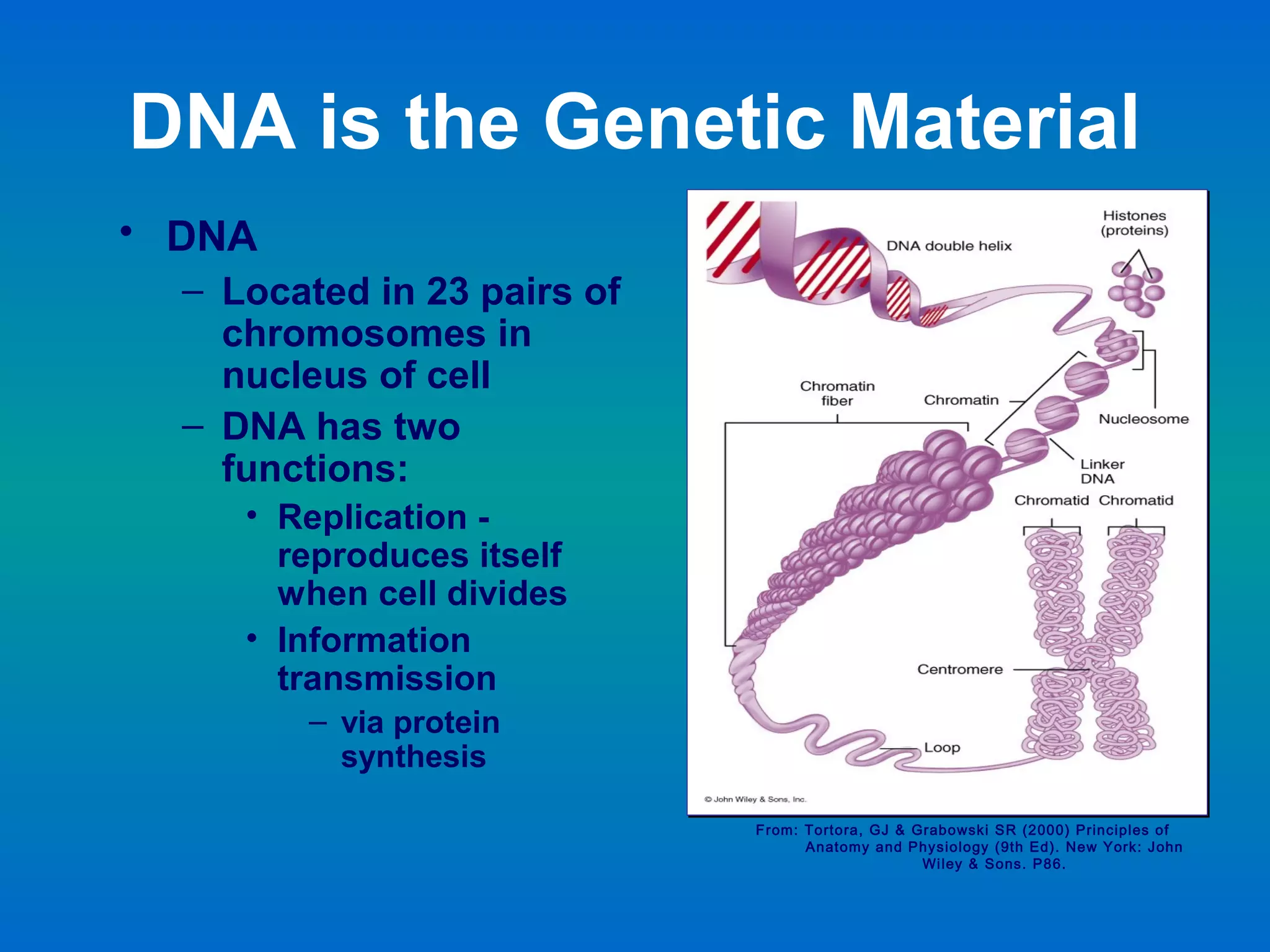 DNA is the Genetic Material

• DNA
– Located in 23 pairs of chromosomes in nucleus of cell
– DNA has two functions:
• Replication - reproduces itself when cell divides
• Information transmission
– via protein synthesis

Histones (proteins)
DNA double helix
Chromatin fiber
Chromatin
Nucleosome
Linker DNA
Chromatid
Chromatid
Centromere
Loop
© John Wiley & Sons, Inc.

From: Tortora, GJ & Grabowski SR (2000) Principles of Anatomy and Physiology (9th Ed). New York: John Wiley & Sons. P86.